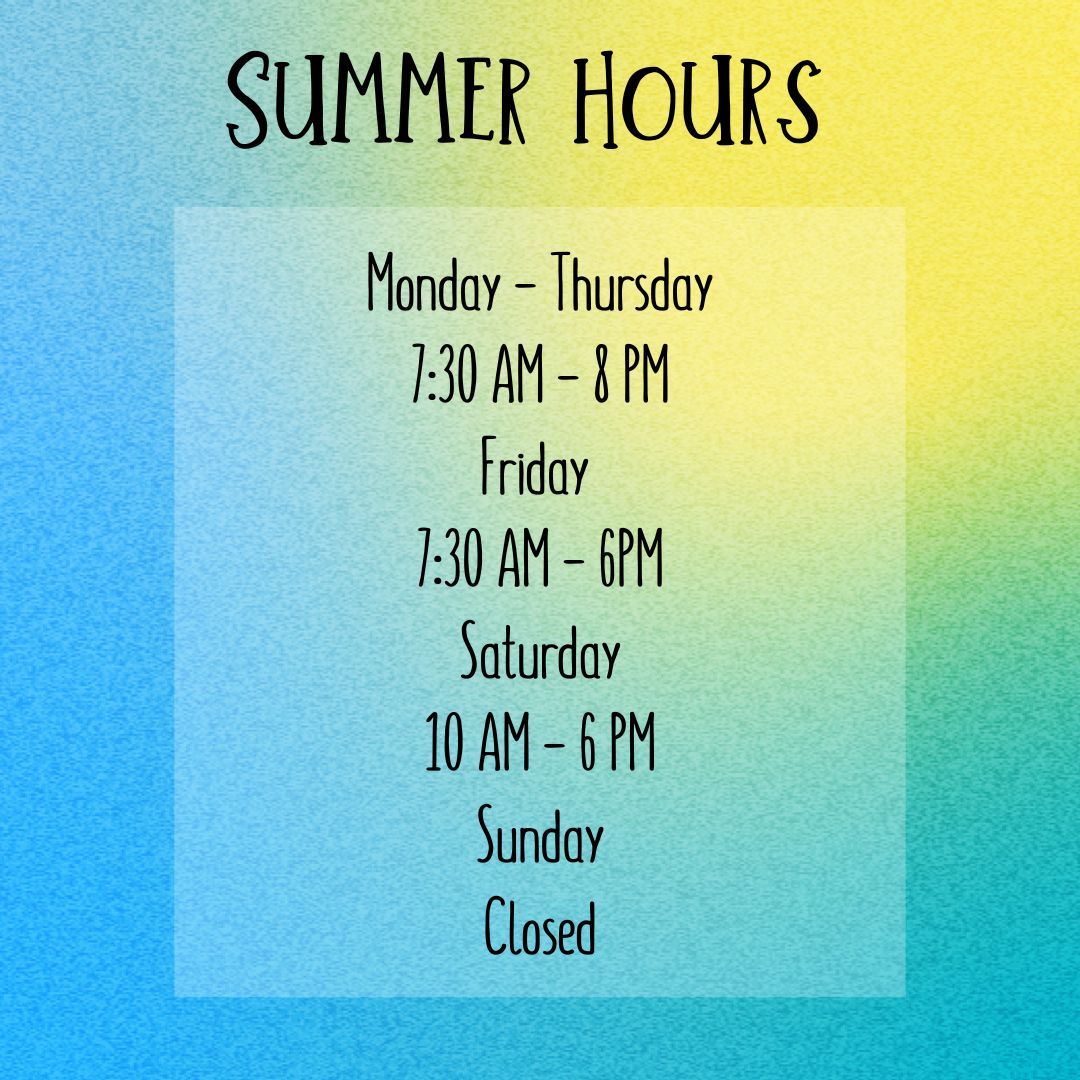 SUMMER HOURS

Monday – Thursday
7:30 AM – 8 PM
Friday
7:30 AM – 6PM
Saturday
10 AM – 6 PM
Sunday
Closed